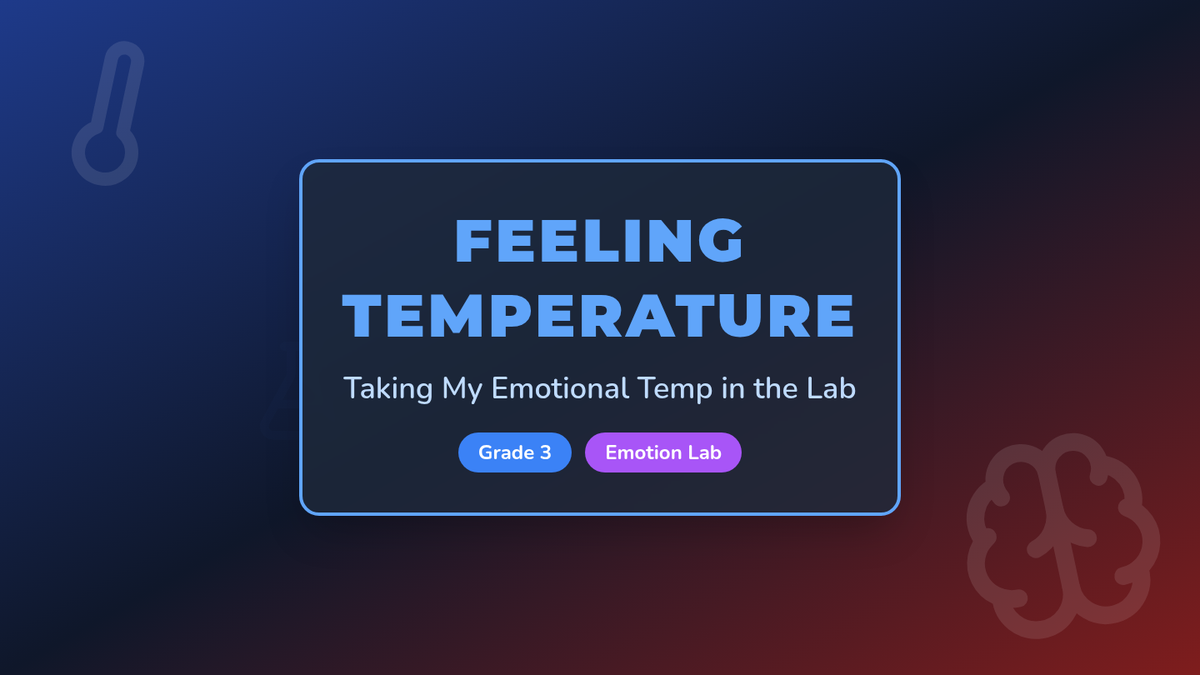 FEELING TEMPERATURE

Taking My Emotional Temp in the Lab

Grade 3

Emotion Lab